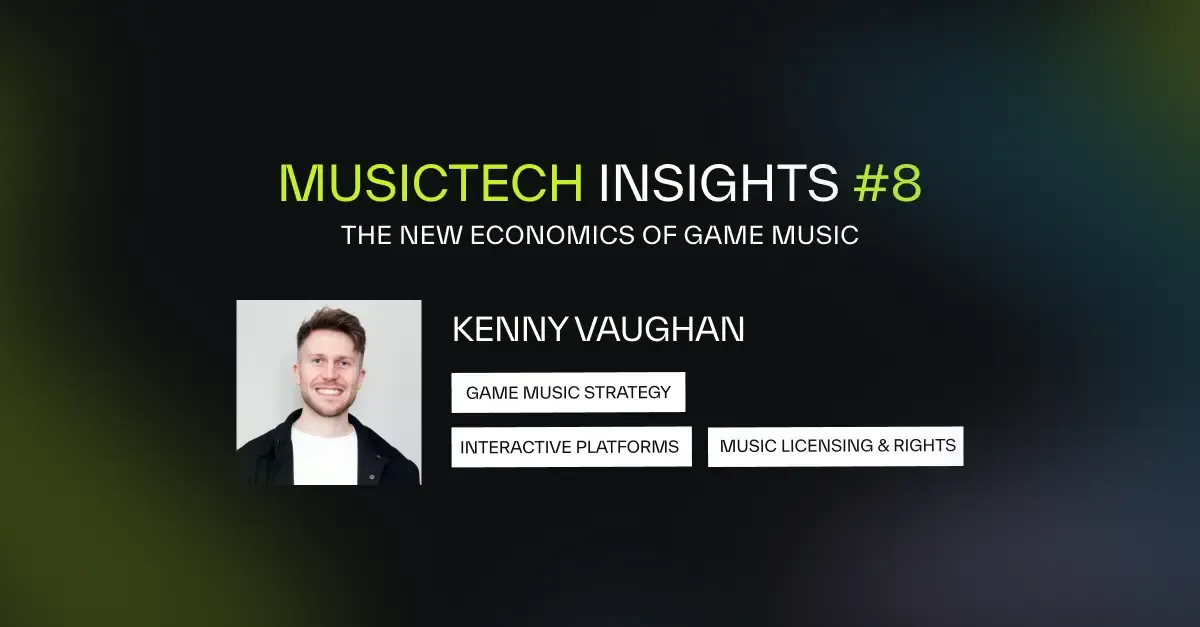 MUSICTECH INSIGHTS #8
THE NEW ECONOMICS OF GAME MUSIC

KENNY VAUGHAN

GAME MUSIC STRATEGY

INTERACTIVE PLATFORMS

MUSIC LICENSING & RIGHTS